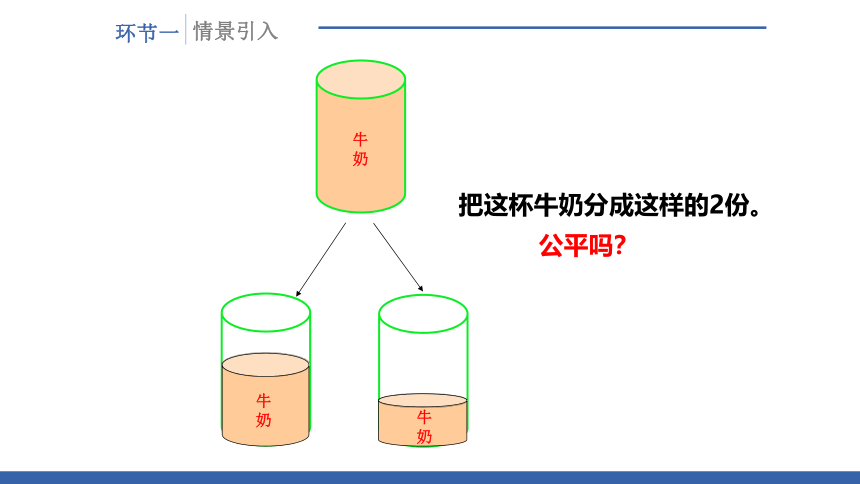 环节一 情景引入

牛奶

把这杯牛奶分成这样的2份。

公平吗?

牛奶

牛奶